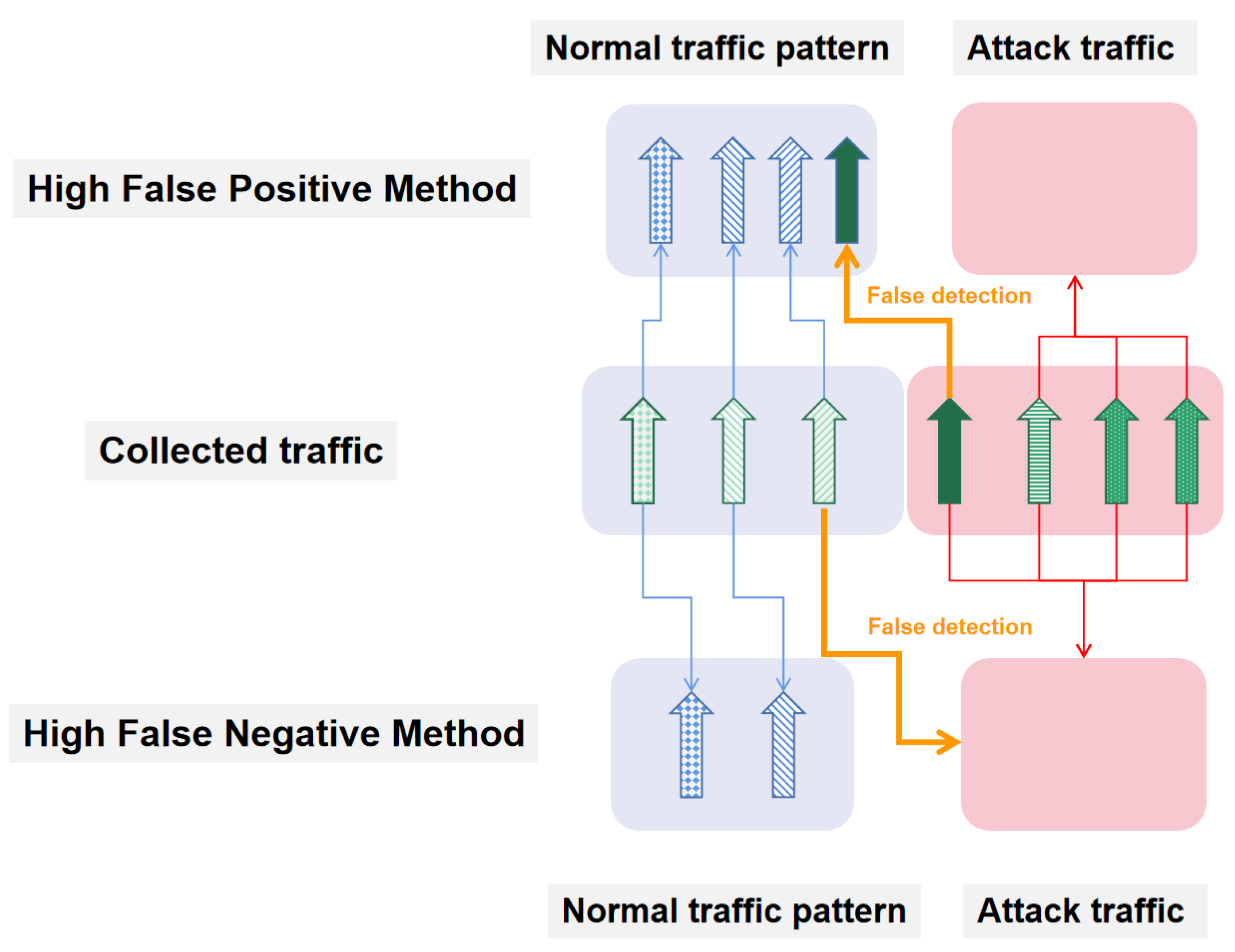 Normal traffic pattern

Attack traffic

High False Positive Method

False detection

Collected traffic

False detection

High False Negative Method

Normal traffic pattern

Attack traffic